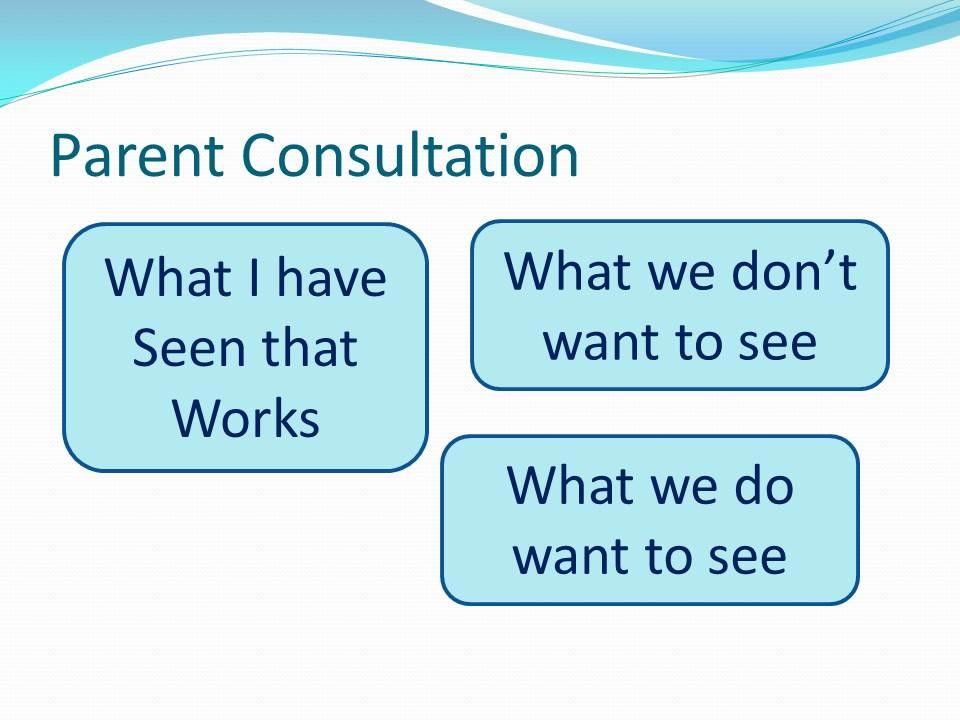 Parent Consultation

What I have Seen that Works

What we don’t want to see

What we do want to see